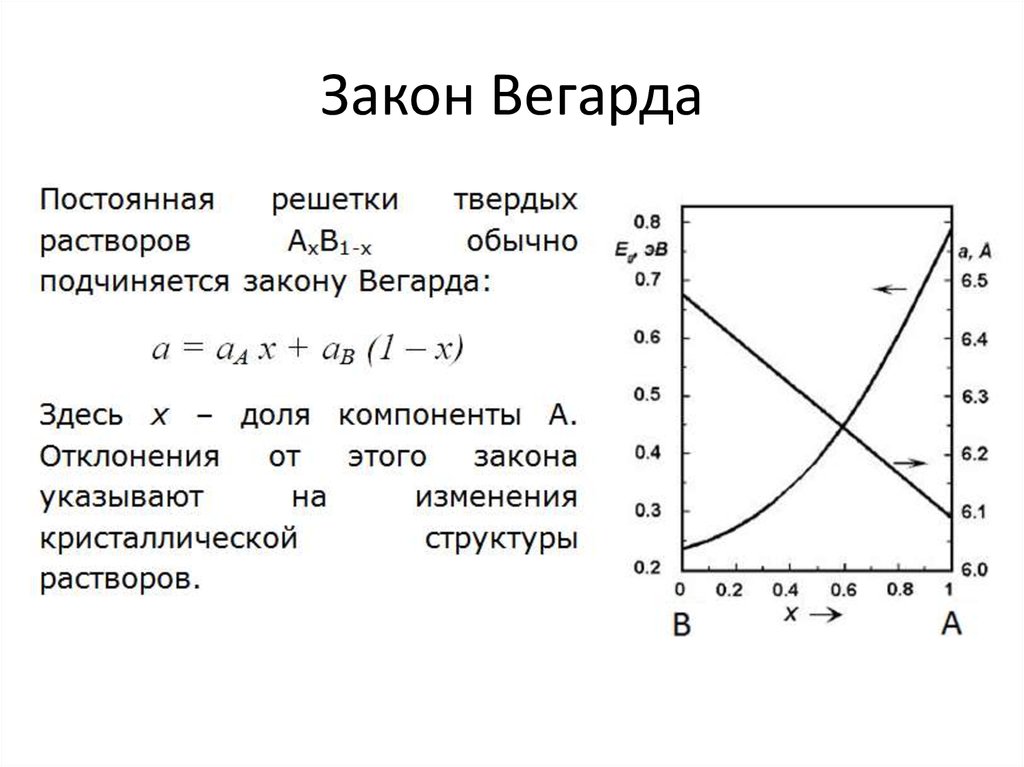 Закон Вегарда

Постоянная решетки твердых растворов $A_xB_{1-x}$ обычно подчиняется закону Вегарда:

$a = a_A x + a_B (1 - x)$

Здесь $x$ – доля компоненты А. Отклонения от этого закона указывают на изменения кристаллической структуры растворов.

$E_g$, эВ
0.8
0.7
0.6
0.5
0.4
0.3
0.2

a, Å
6.5
6.4
6.3
6.2
6.1
6.0

0 0.2 0.4 0.6 0.8 1
B $x \rightarrow$ A